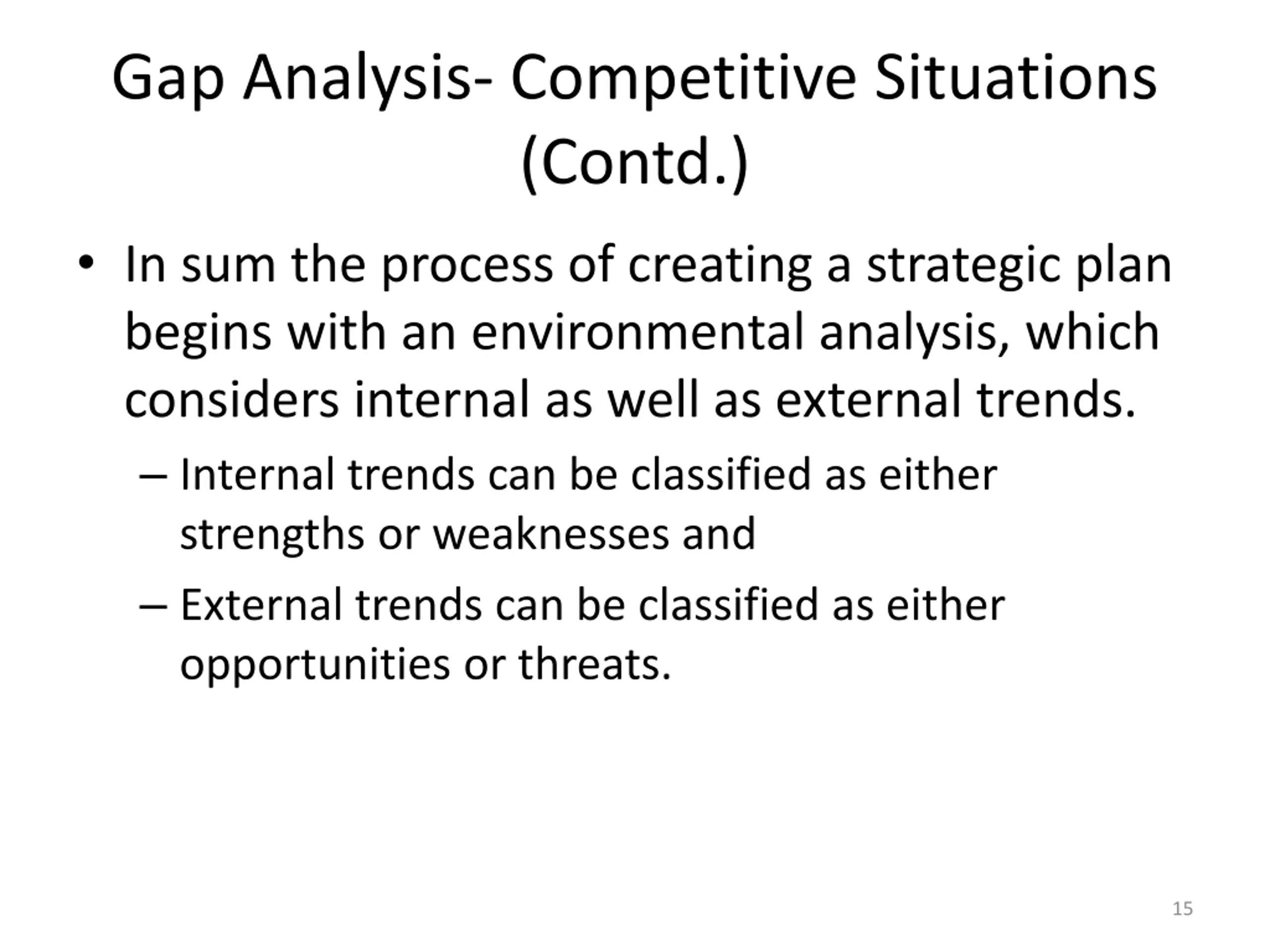 Gap Analysis- Competitive Situations (Contd.)

• In sum the process of creating a strategic plan begins with an environmental analysis, which considers internal as well as external trends.

– Internal trends can be classified as either strengths or weaknesses and

– External trends can be classified as either opportunities or threats.

15